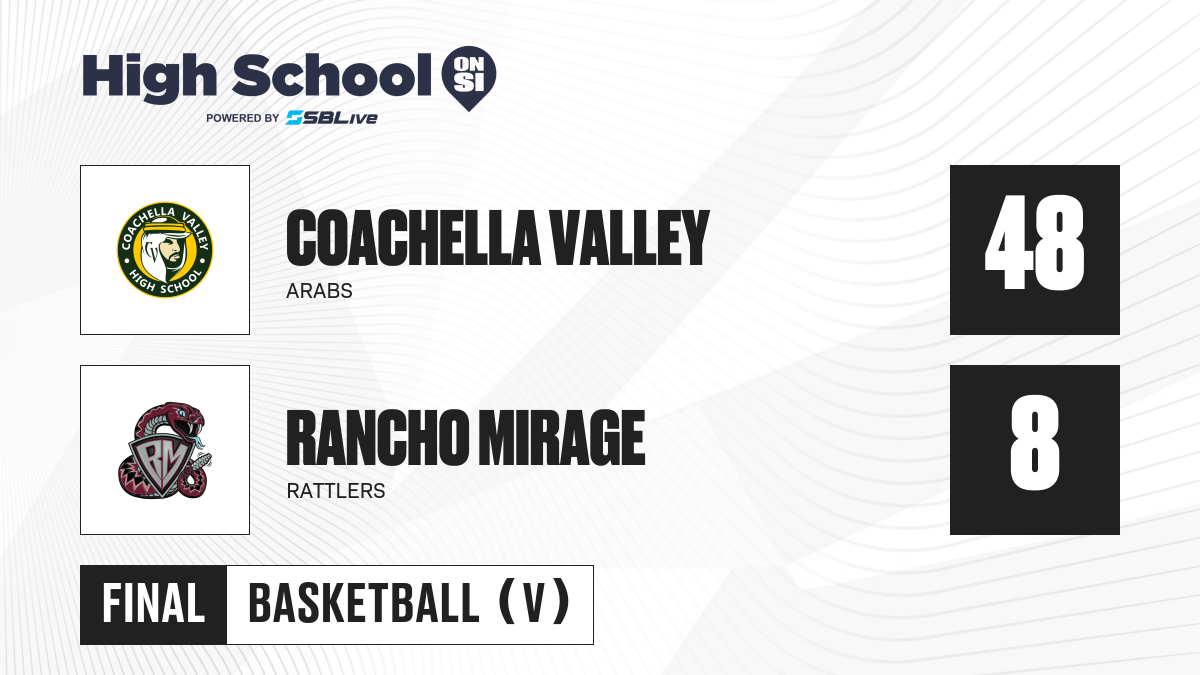 High School ON SI
POWERED BY SBLive

COACHELLA VALLEY HIGH SCHOOL

COACHELLA VALLEY
ARABS

48

RM

RANCHO MIRAGE
RATTLERS

8

FINAL BASKETBALL (V)